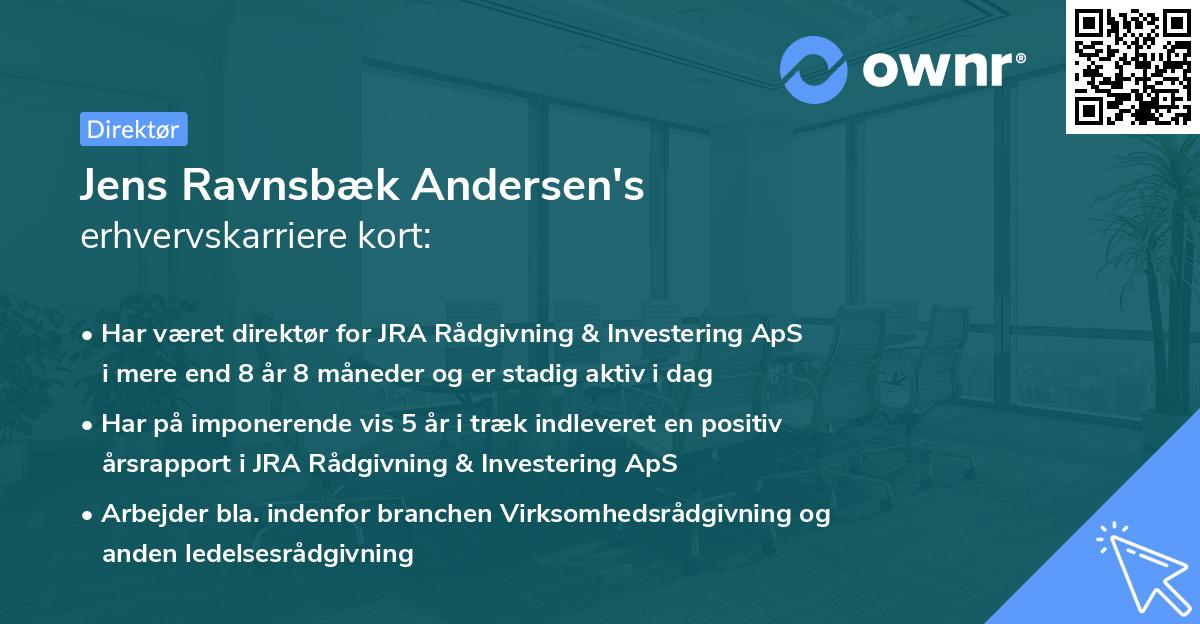 ownr®

Direktør

Jens Ravnsbæk Andersen's
erhvervskarriere kort:

• Har været direktør for JRA Rådgivning & Investering ApS i mere end 8 år 8 måneder og er stadig aktiv i dag

• Har på imponerende vis 5 år i træk indleveret en positiv årsrapport i JRA Rådgivning & Investering ApS

• Arbejder bla. indenfor branchen Virksomhedsrådgivning og anden ledelsesrådgivning